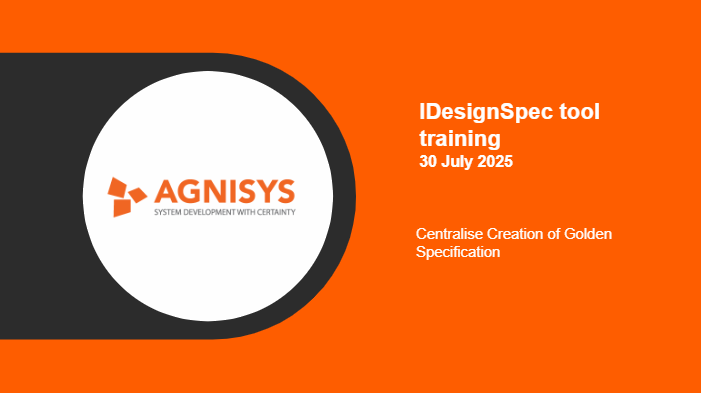 AGNISYS
SYSTEM DEVELOPMENT WITH CERTAINTY

IDesignSpec tool training
30 July 2025

Centralise Creation of Golden Specification